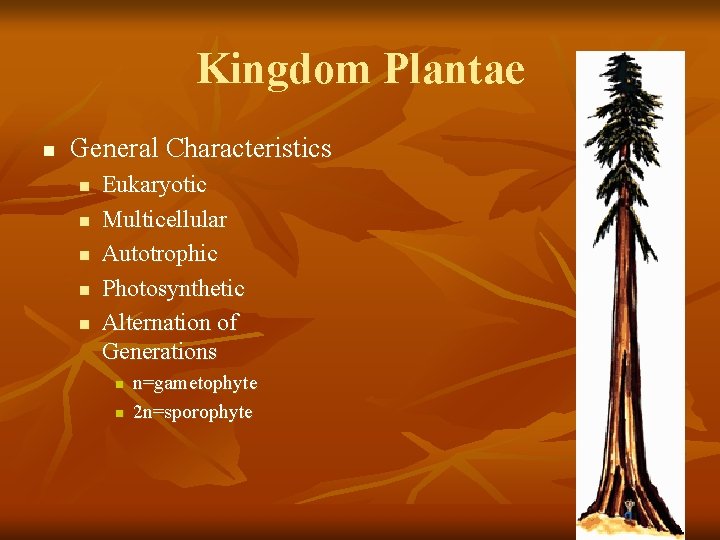 Kingdom Plantae

- General Characteristics
  - Eukaryotic
  - Multicellular
  - Autotrophic
  - Photosynthetic
  - Alternation of Generations
    - n=gametophyte
    - 2n=sporophyte